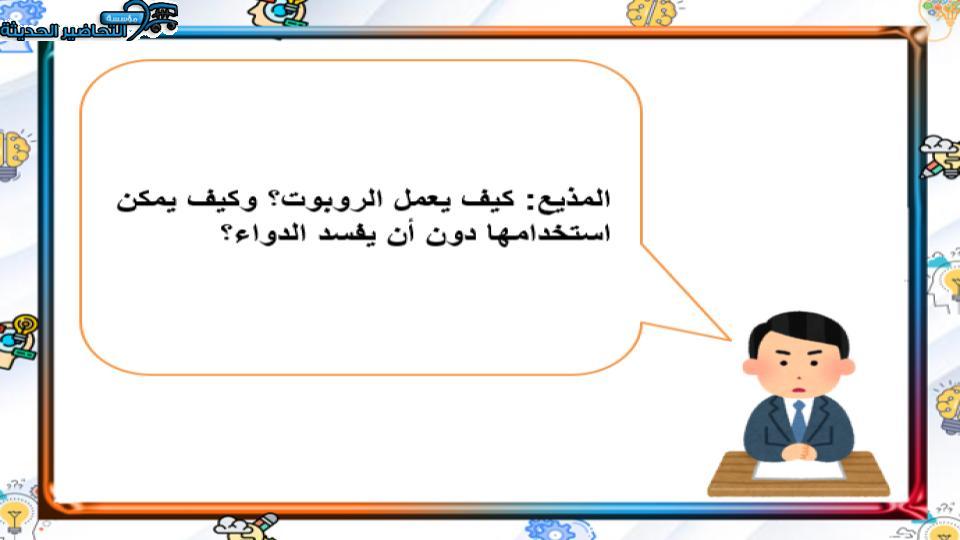 مؤسسة
التحاضير الحديثة

المذيع: كيف يعمل الروبوت؟ وكيف يمكن استخدامها دون أن يفسد الدواء؟